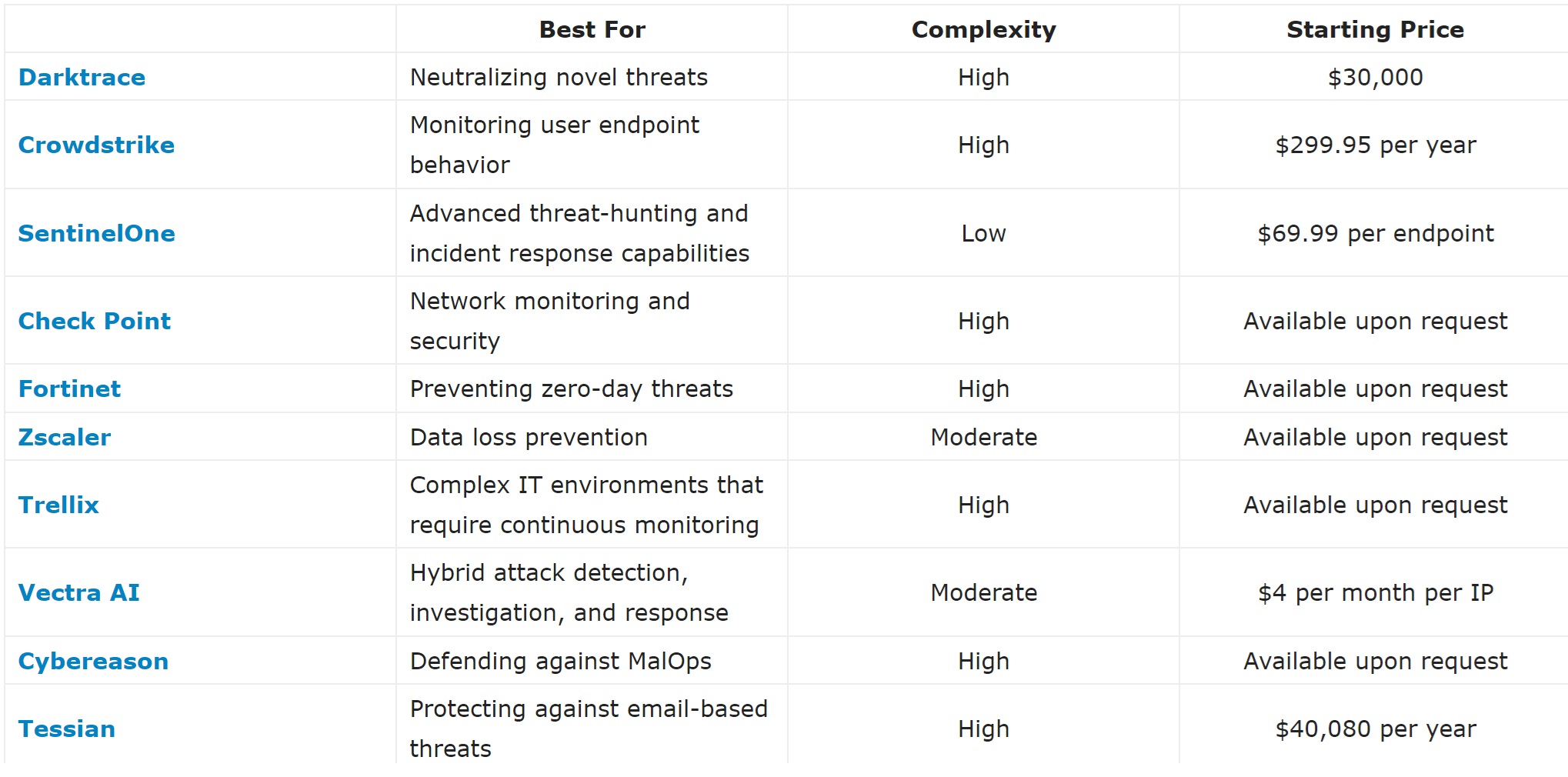 | | Best For | Complexity | Starting Price |
|---|---|---|---|
| Darktrace | Neutralizing novel threats | High | \$30,000 |
| Crowdstrike | Monitoring user endpoint behavior | High | \$299.95 per year |
| SentinelOne | Advanced threat-hunting and incident response capabilities | Low | \$69.99 per endpoint |
| Check Point | Network monitoring and security | High | Available upon request |
| Fortinet | Preventing zero-day threats | High | Available upon request |
| Zscaler | Data loss prevention | Moderate | Available upon request |
| Trellix | Complex IT environments that require continuous monitoring | High | Available upon request |
| Vectra AI | Hybrid attack detection, investigation, and response | Moderate | \$4 per month per IP |
| Cybereason | Defending against MalOps | High | Available upon request |
| Tessian | Protecting against email-based threats | High | \$40,080 per year |